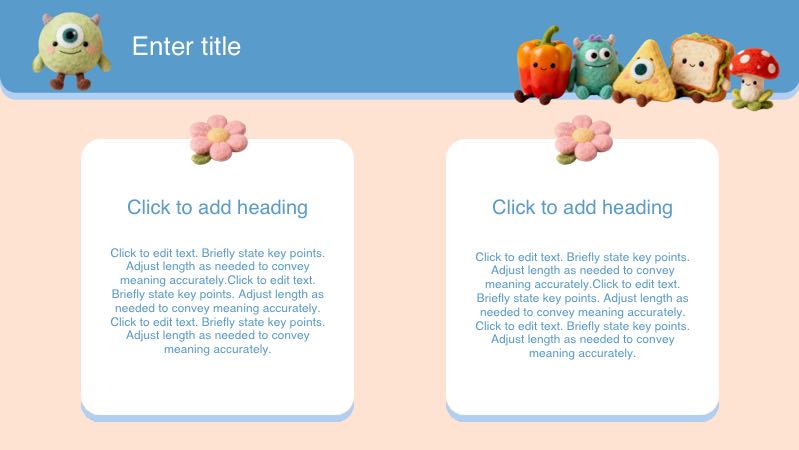 Enter title

Click to add heading

Click to edit text. Briefly state key points. Adjust length as needed to convey meaning accurately.Click to edit text. Briefly state key points. Adjust length as needed to convey meaning accurately. Click to edit text. Briefly state key points. Adjust length as needed to convey meaning accurately.

Click to add heading

Click to edit text. Briefly state key points. Adjust length as needed to convey meaning accurately.Click to edit text. Briefly state key points. Adjust length as needed to convey meaning accurately. Click to edit text. Briefly state key points. Adjust length as needed to convey meaning accurately.